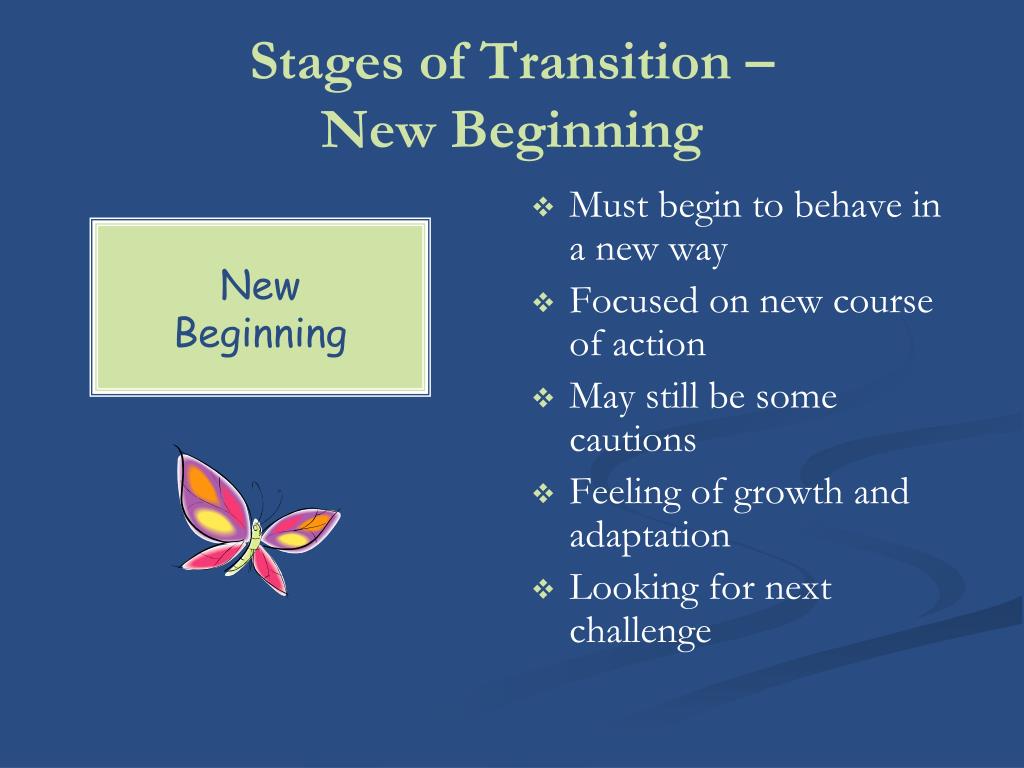 Stages of Transition –
New Beginning

New Beginning

❖ Must begin to behave in a new way
❖ Focused on new course of action
❖ May still be some cautions
❖ Feeling of growth and adaptation
❖ Looking for next challenge